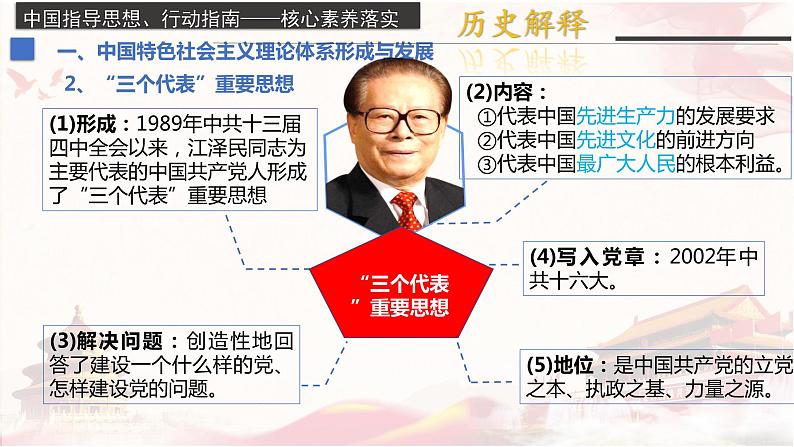 中国指导思想、行动指南——核心素养落实

历史解释

一、中国特色社会主义理论体系形成与发展

2、“三个代表”重要思想

(1)形成：1989年中共十三届四中全会以来，江泽民同志为主要代表的中国共产党人形成了“三个代表”重要思想

(2)内容：
①代表中国先进生产力的发展要求
②代表中国先进文化的前进方向
③代表中国最广大人民的根本利益。

“三个代表”重要思想

(4)写入党章：2002年中共十六大。

(3)解决问题：创造性地回答了建设一个什么样的党、怎样建设党的问题。

(5)地位：是中国共产党的立党之本、执政之基、力量之源。